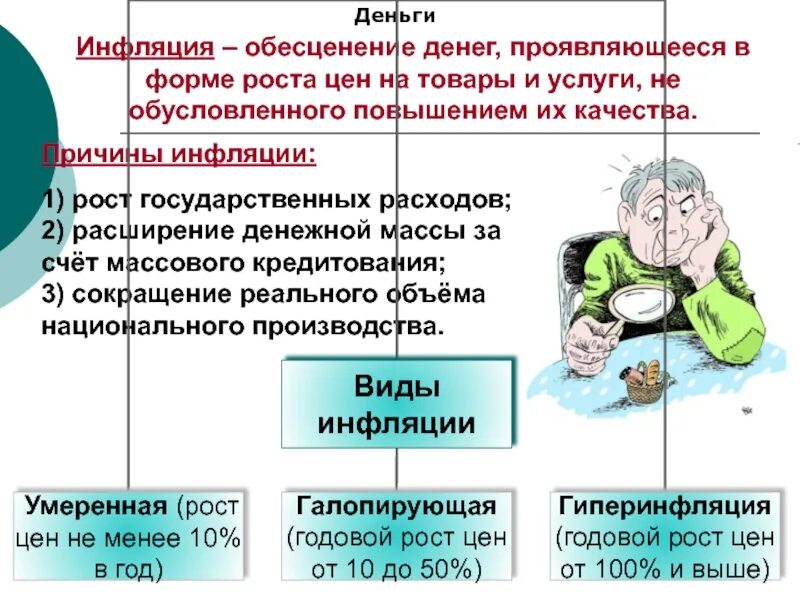 Деньги

Инфляция – обесценение денег, проявляющееся в форме роста цен на товары и услуги, не обусловленного повышением их качества.

Причины инфляции:

1) рост государственных расходов;
2) расширение денежной массы за счёт массового кредитования;
3) сокращение реального объёма национального производства.

Виды инфляции

Умеренная (рост цен не менее 10% в год)

Галопирующая (годовой рост цен от 10 до 50%)

Гиперинфляция (годовой рост цен от 100% и выше)